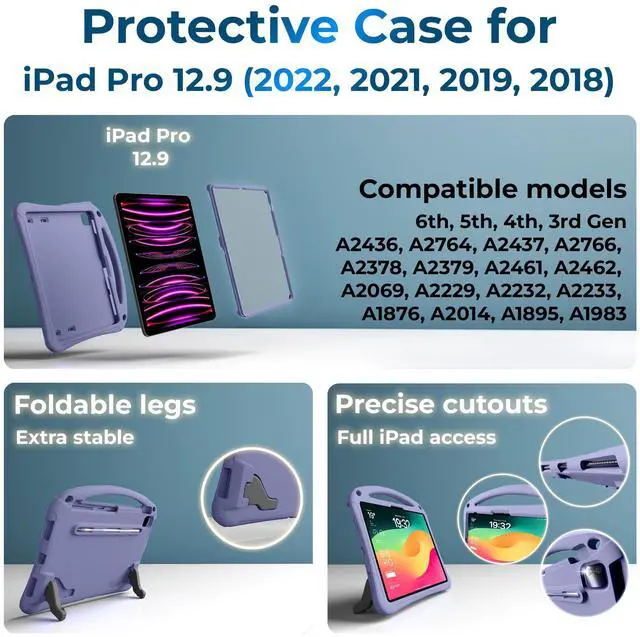 Protective Case for
iPad Pro 12.9 (2022, 2021, 2019, 2018)

iPad Pro
12.9

Compatible models
6th, 5th, 4th, 3rd Gen
A2436, A2764, A2437, A2766,
A2378, A2379, A2461, A2462,
A2069, A2229, A2232, A2233,
A1876, A2014, A1895, A1983

Foldable legs
Extra stable

Precise cutouts
Full iPad access

19:32

19:32